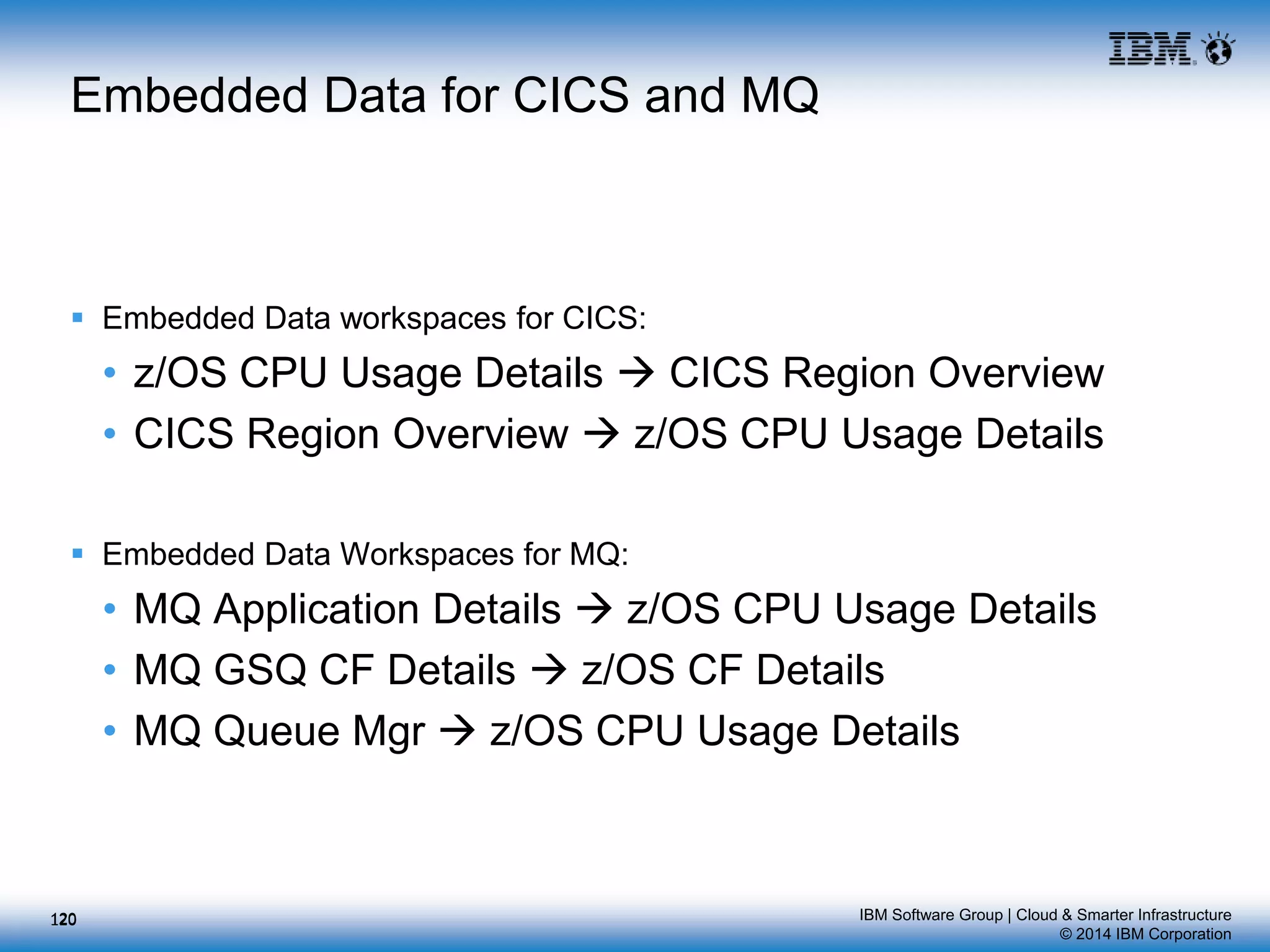 IBM

Embedded Data for CICS and MQ

▪ Embedded Data workspaces for CICS:
• z/OS CPU Usage Details → CICS Region Overview
• CICS Region Overview → z/OS CPU Usage Details

▪ Embedded Data Workspaces for MQ:
• MQ Application Details → z/OS CPU Usage Details
• MQ GSQ CF Details → z/OS CF Details
• MQ Queue Mgr → z/OS CPU Usage Details

120

IBM Software Group | Cloud & Smarter Infrastructure
© 2014 IBM Corporation